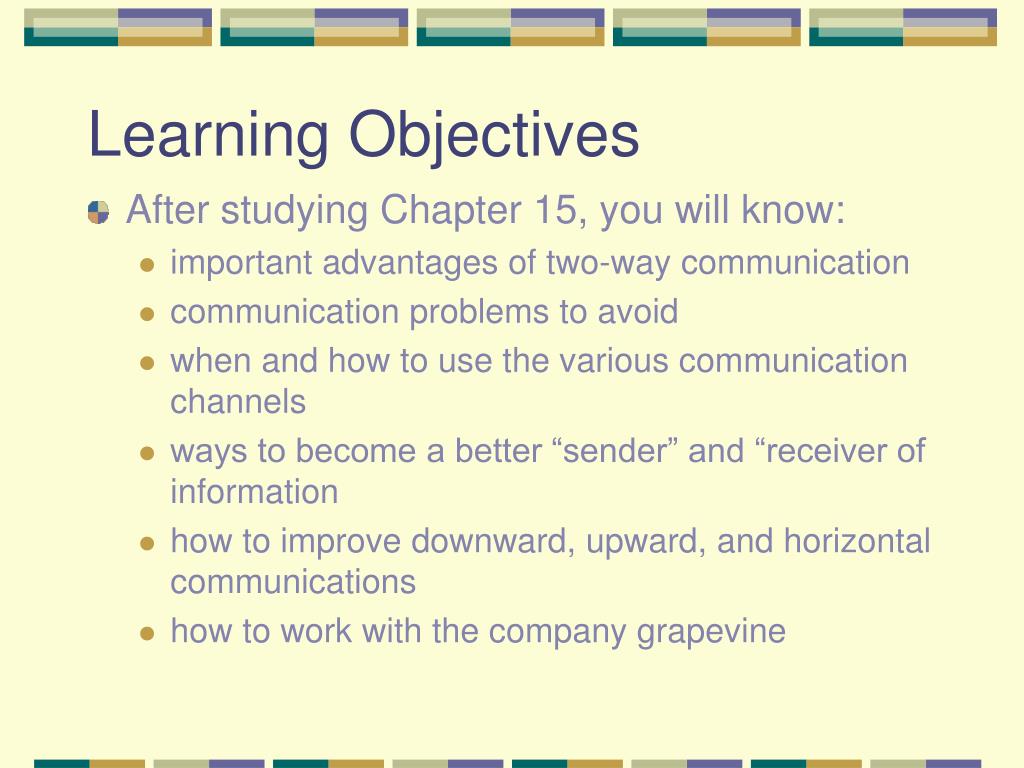 Learning Objectives

After studying Chapter 15, you will know:

- important advantages of two-way communication
- communication problems to avoid
- when and how to use the various communication channels
- ways to become a better “sender” and “receiver of information
- how to improve downward, upward, and horizontal communications
- how to work with the company grapevine